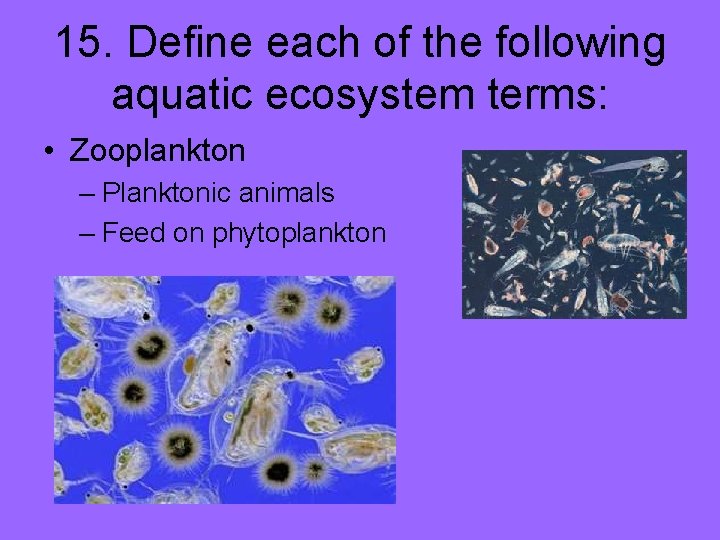 15. Define each of the following aquatic ecosystem terms:

• Zooplankton
– Planktonic animals
– Feed on phytoplankton